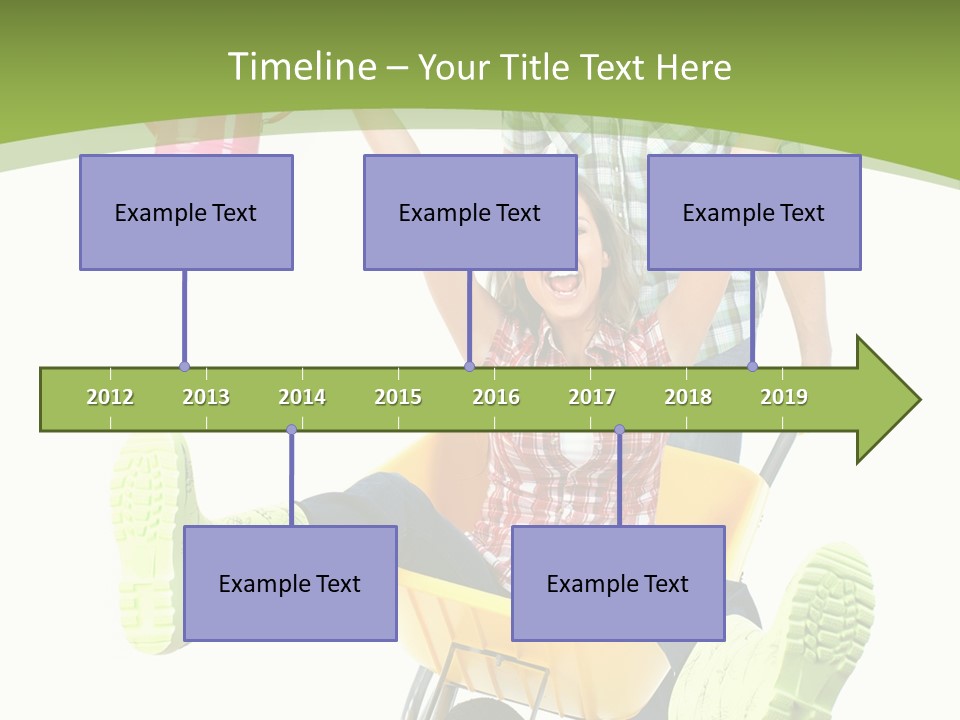 Timeline – Your Title Text Here

Example Text

Example Text

Example Text

2012 2013 2014 2015 2016 2017 2018 2019

Example Text

Example Text